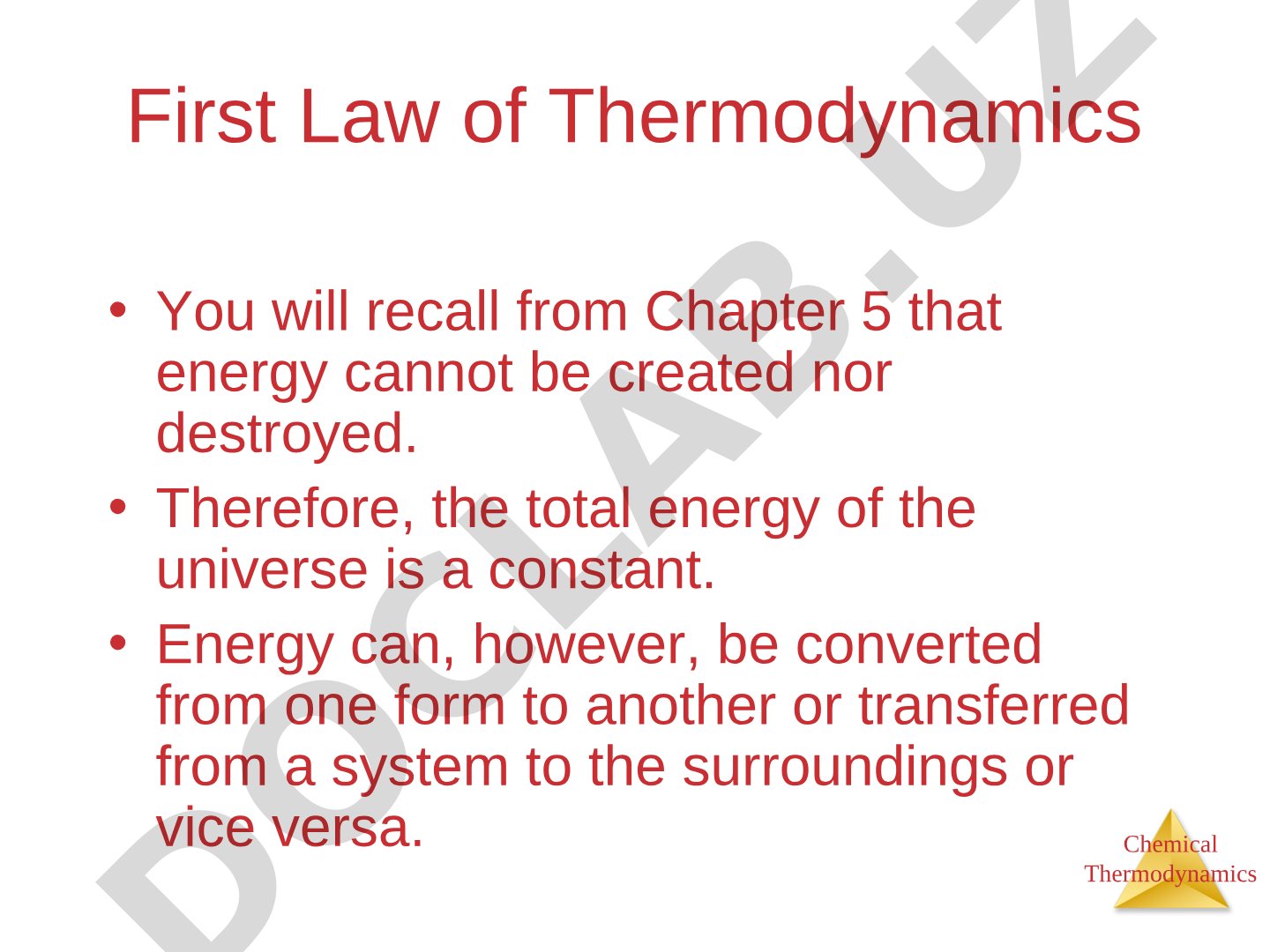 First Law of Thermodynamics

• You will recall from Chapter 5 that energy cannot be created nor destroyed.

• Therefore, the total energy of the universe is a constant.

• Energy can, however, be converted from one form to another or transferred from a system to the surroundings or vice versa.

Chemical Thermodynamics

DOCLAB.UZ